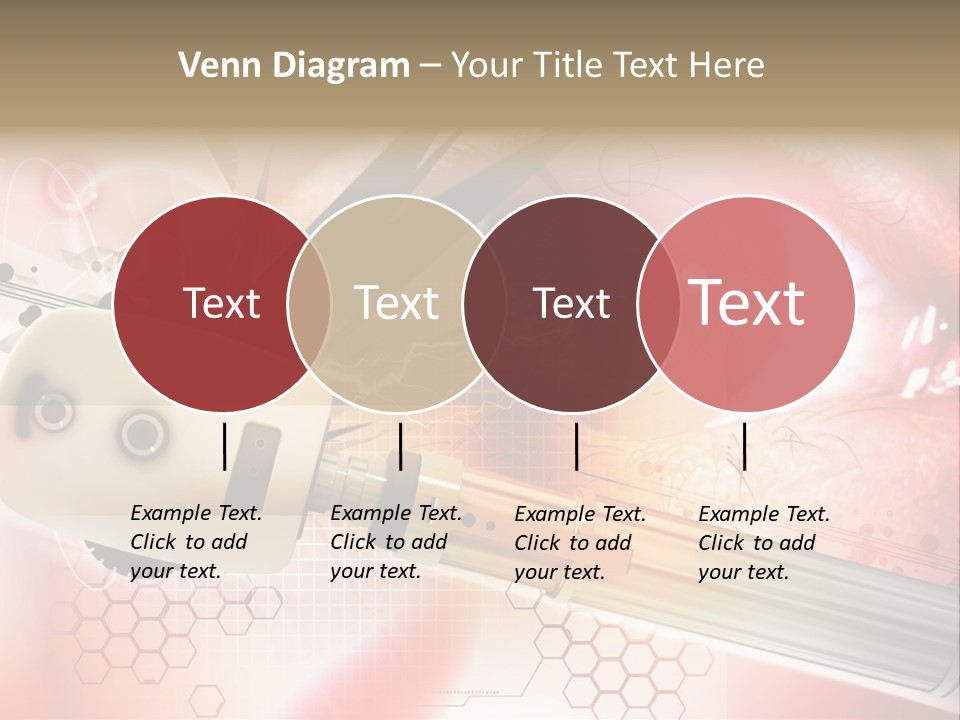 Venn Diagram – Your Title Text Here

Text

Text

Text

Text

Example Text. Click to add your text.

Example Text. Click to add your text.

Example Text. Click to add your text.

Example Text. Click to add your text.